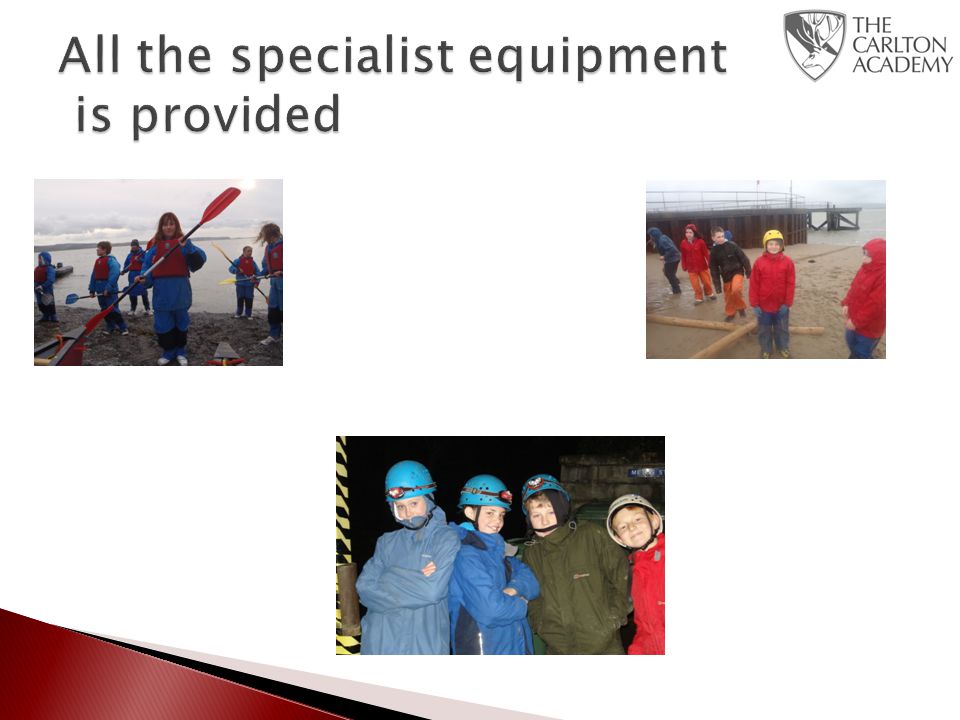 All the specialist equipment is provided

THE CARLTON ACADEMY